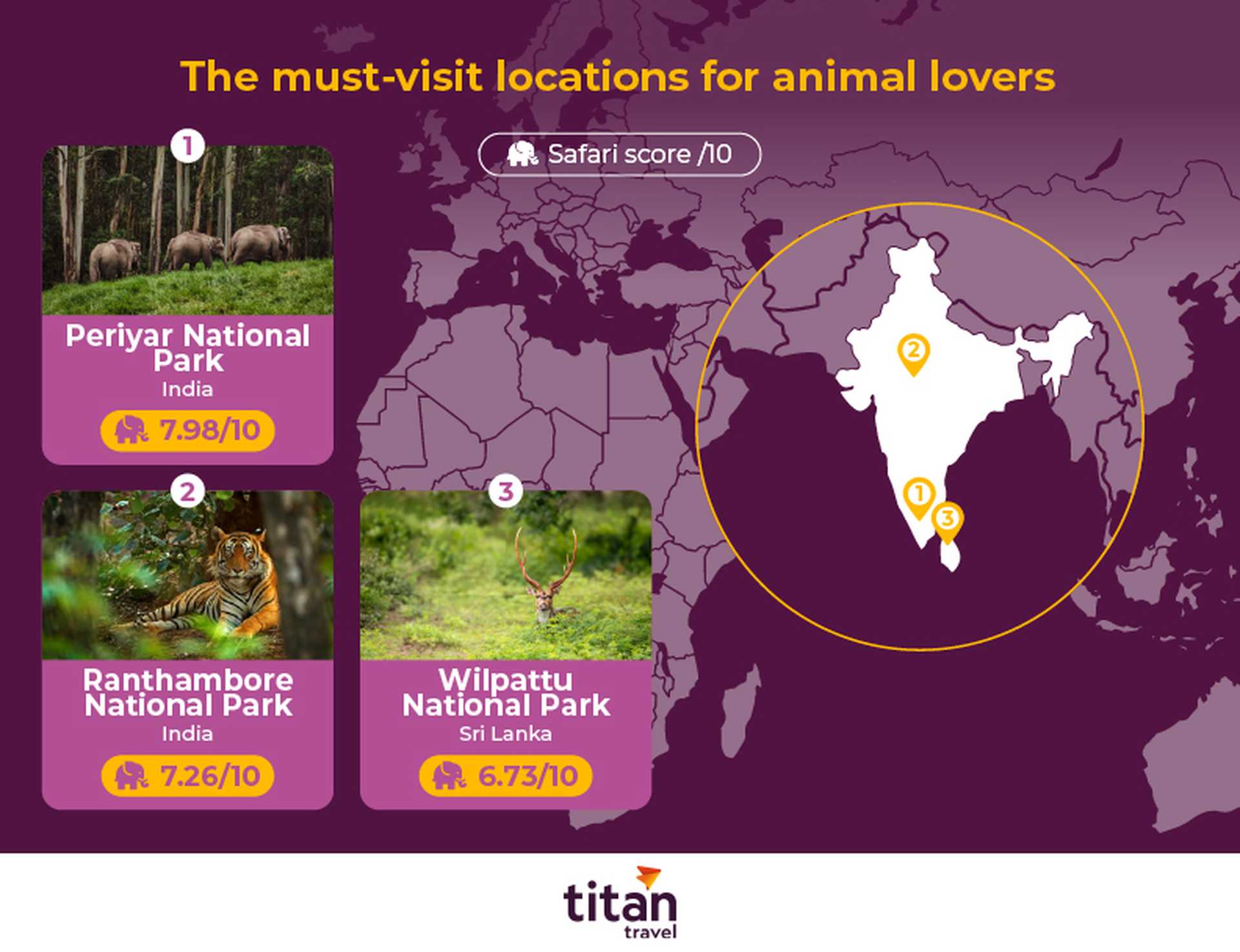 The must-visit locations for animal lovers

Safari score /10

1
Periyar National Park
India
7.98/10

2
Ranthambore National Park
India
7.26/10

3
Wilpattu National Park
Sri Lanka
6.73/10

2
1
3

titan
travel